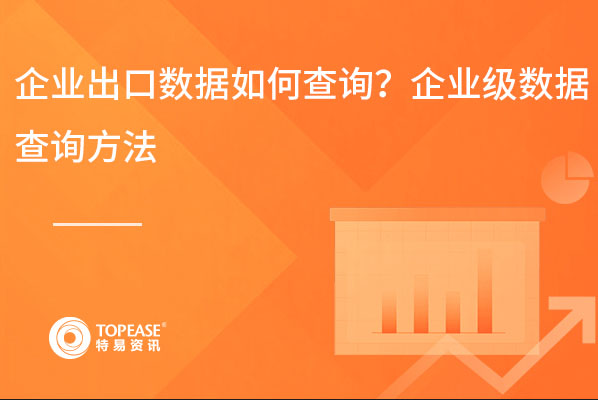 企业出口数据如何查询？企业级数据查询方法

TOPEASE®
特易资讯